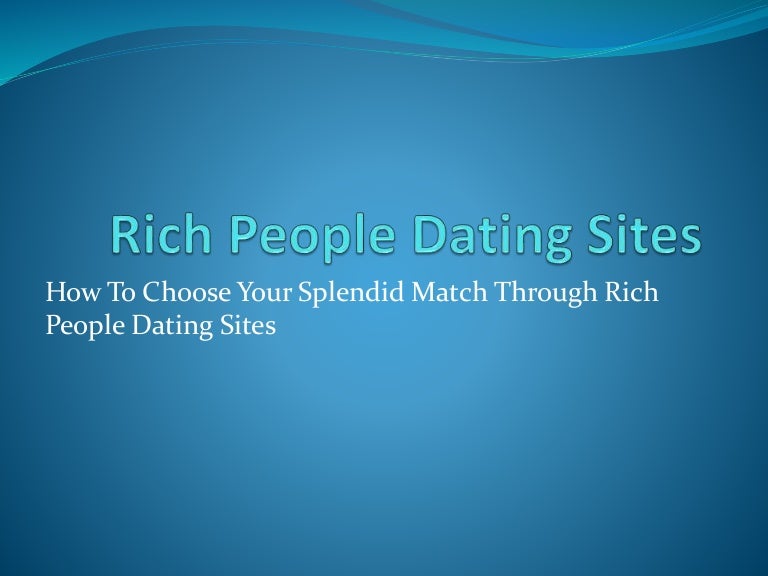 Rich People Dating Sites

How To Choose Your Splendid Match Through Rich People Dating Sites